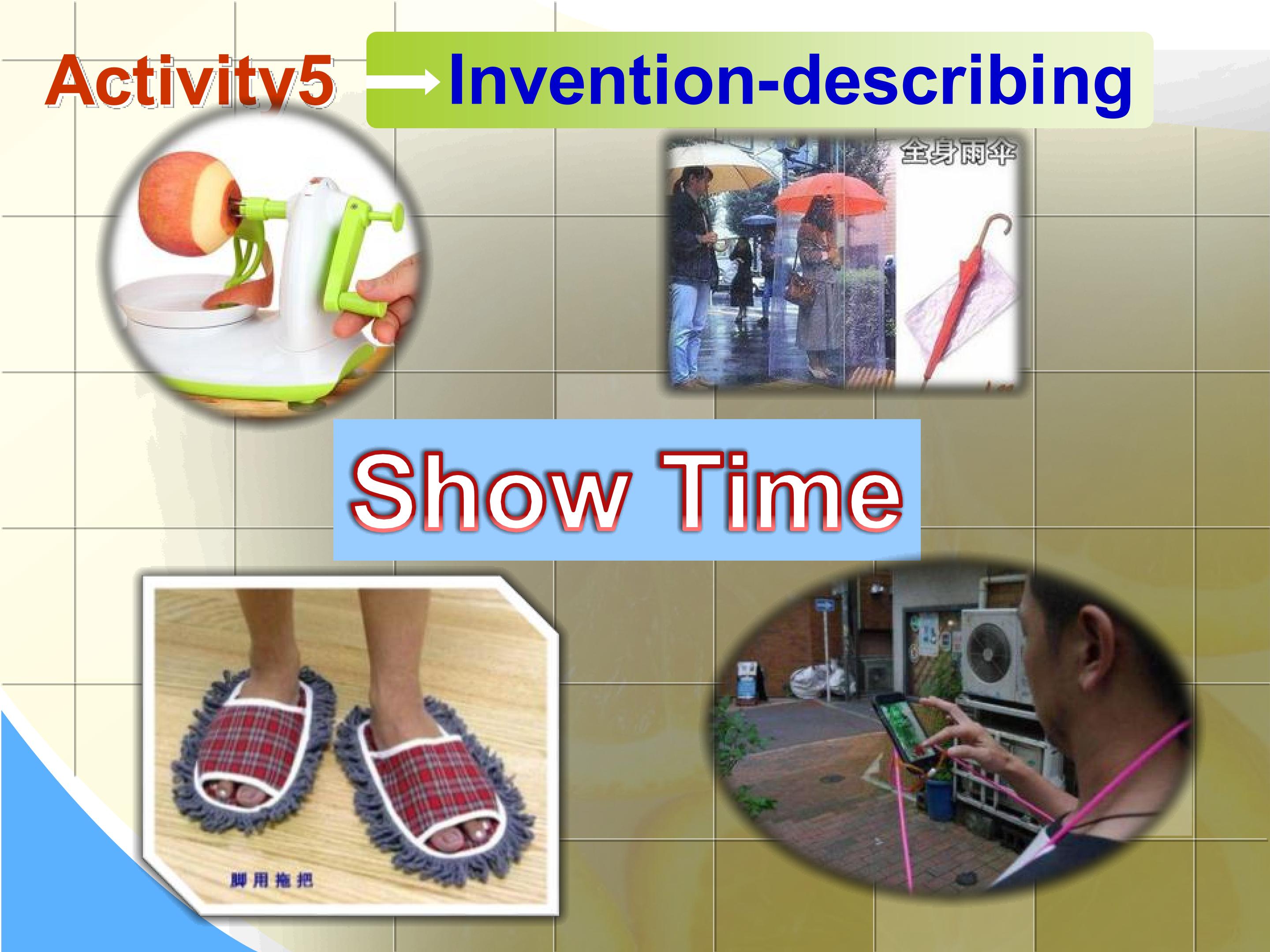 Activity5

Invention-describing

全身雨伞

Show Time

脚用拖把